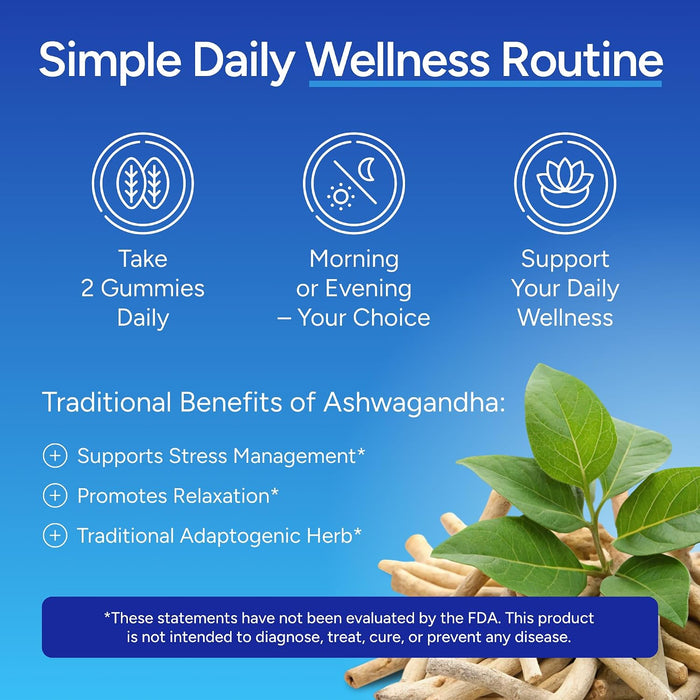 Simple Daily Wellness Routine

Take 2 Gummies Daily

Morning or Evening – Your Choice

Support Your Daily Wellness

Traditional Benefits of Ashwagandha:

Supports Stress Management*

Promotes Relaxation*

Traditional Adaptogenic Herb*

*These statements have not been evaluated by the FDA. This product is not intended to diagnose, treat, cure, or prevent any disease.